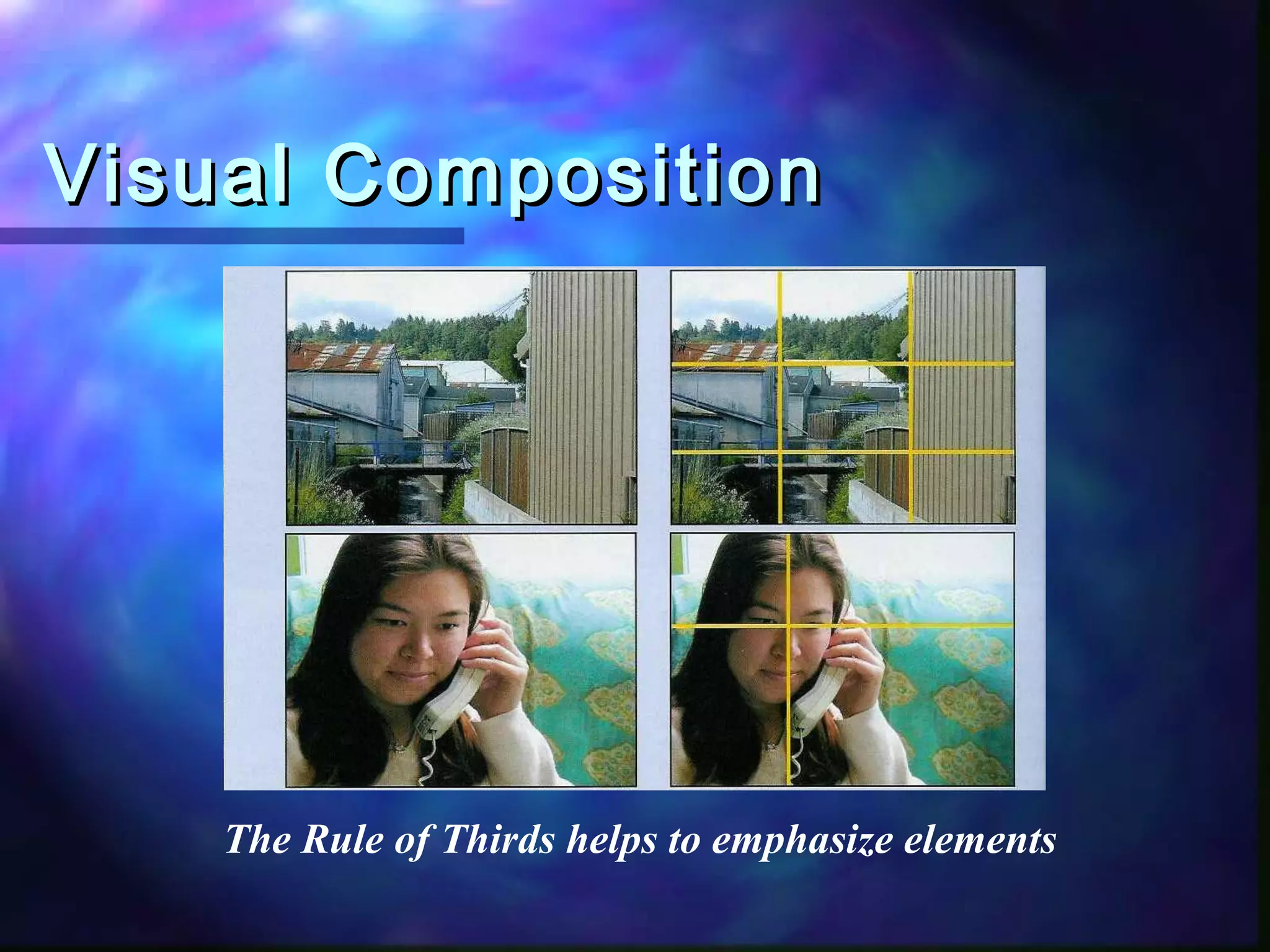 Visual Composition

The Rule of Thirds helps to emphasize elements